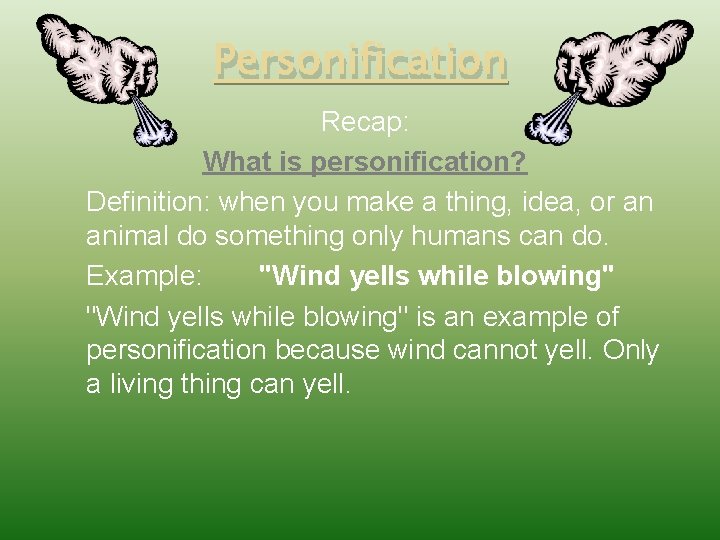 Personification

Recap:

What is personification?

Definition: when you make a thing, idea, or an animal do something only humans can do.

Example: "Wind yells while blowing"

"Wind yells while blowing" is an example of personification because wind cannot yell. Only a living thing can yell.